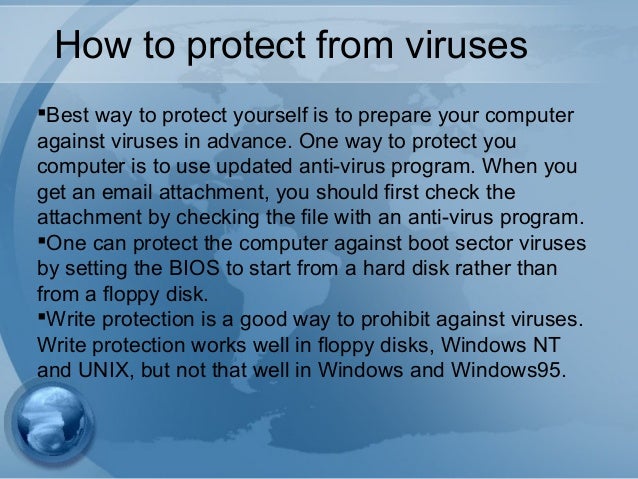 How to protect from viruses

▪Best way to protect yourself is to prepare your computer against viruses in advance. One way to protect you computer is to use updated anti-virus program. When you get an email attachment, you should first check the attachment by checking the file with an anti-virus program.
▪One can protect the computer against boot sector viruses by setting the BIOS to start from a hard disk rather than from a floppy disk.
▪Write protection is a good way to prohibit against viruses. Write protection works well in floppy disks, Windows NT and UNIX, but not that well in Windows and Windows95.